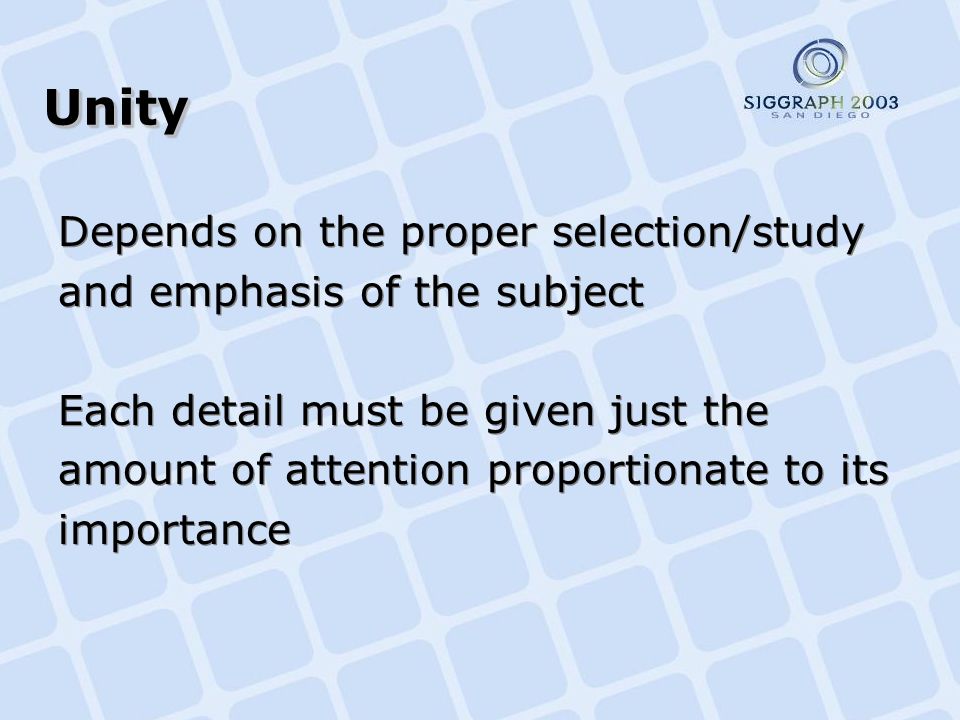 Unity

SIGGRAPH 2003
SAN DIEGO

Depends on the proper selection/study and emphasis of the subject

Each detail must be given just the amount of attention proportionate to its importance